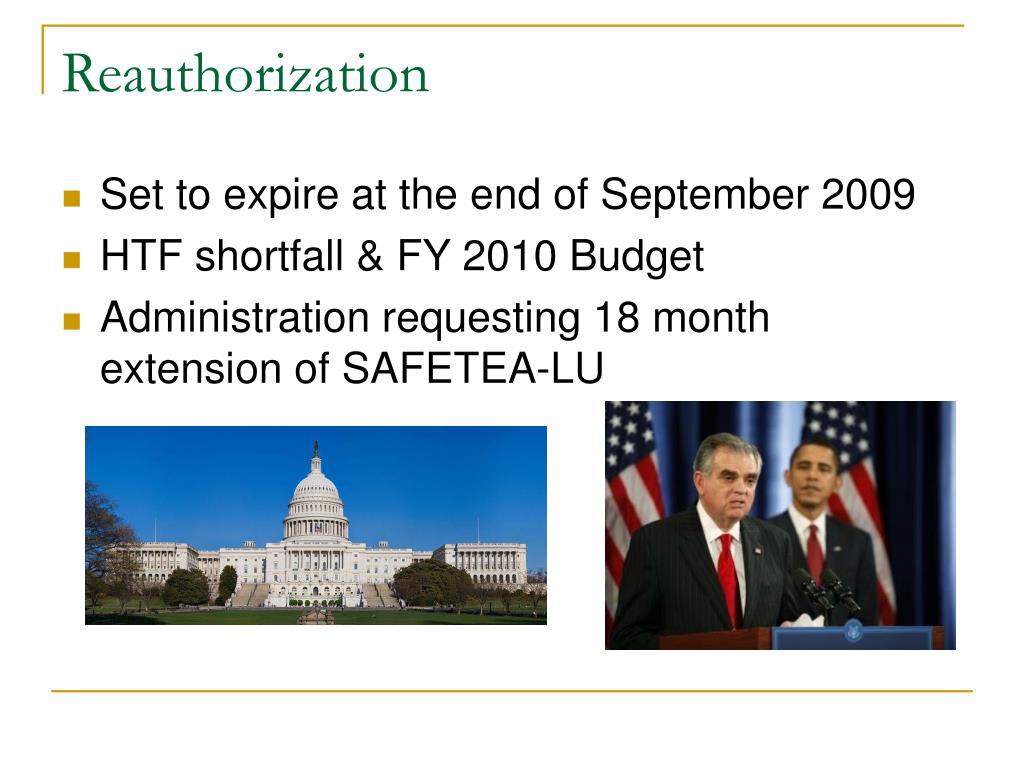 Reauthorization

Set to expire at the end of September 2009

HTF shortfall & FY 2010 Budget

Administration requesting 18 month extension of SAFETEA-LU